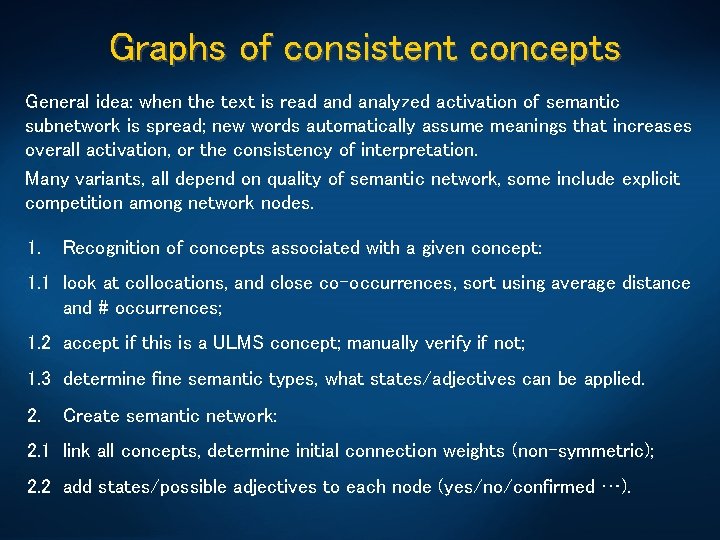 Graphs of consistent concepts

General idea: when the text is read and analyzed activation of semantic subnetwork is spread; new words automatically assume meanings that increases overall activation, or the consistency of interpretation.

Many variants, all depend on quality of semantic network, some include explicit competition among network nodes.

1. Recognition of concepts associated with a given concept:

1.1 look at collocations, and close co-occurrences, sort using average distance and # occurrences;

1.2 accept if this is a ULMS concept; manually verify if not;

1.3 determine fine semantic types, what states/adjectives can be applied.

2. Create semantic network:

2.1 link all concepts, determine initial connection weights (non-symmetric);

2.2 add states/possible adjectives to each node (yes/no/confirmed …).